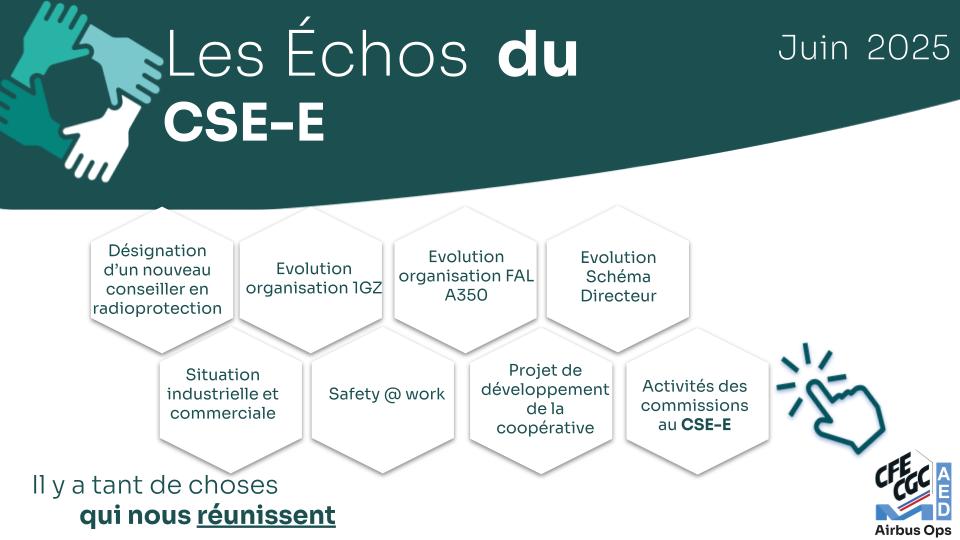 Les Échos du CSE-E

Juin 2025

Désignation d'un nouveau conseiller en radioprotection

Evolution organisation 1GZ

Evolution organisation FAL A350

Evolution Schéma Directeur

Situation industrielle et commerciale

Safety @ work

Projet de développement de la coopérative

Activités des commissions au CSE-E

Il y a tant de choses qui nous réunissent

CFE CGC AED

Airbus Ops